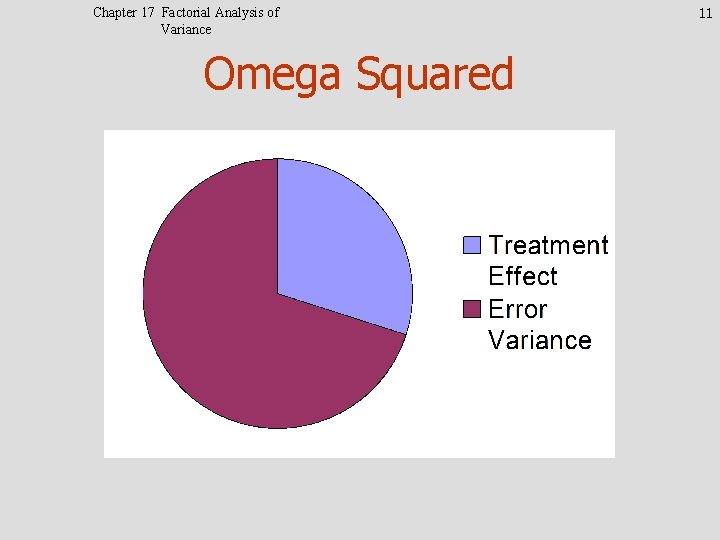 Chapter 17 Factorial Analysis of Variance

11

Omega Squared

Treatment Effect
Error Variance